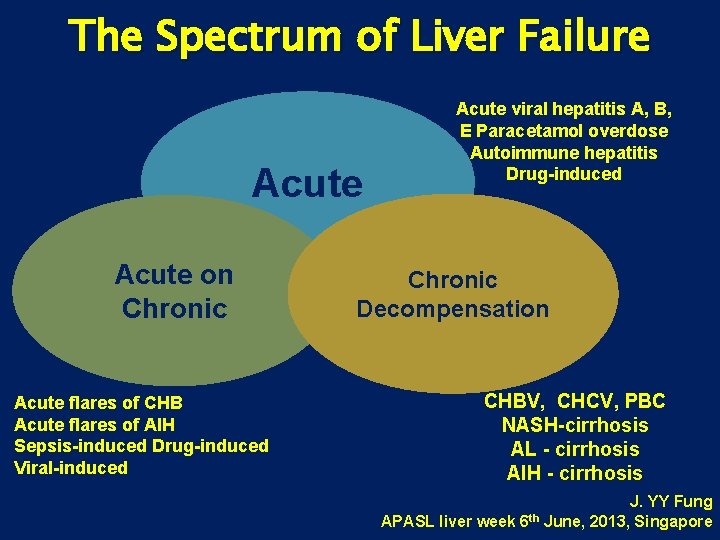 The Spectrum of Liver Failure

Acute viral hepatitis A, B, E Paracetamol overdose
Autoimmune hepatitis
Drug-induced

Acute

Acute on Chronic

Chronic Decompensation

Acute flares of CHB
Acute flares of AIH
Sepsis-induced Drug-induced
Viral-induced

CHBV, CHCV, PBC
NASH-cirrhosis
AL - cirrhosis
AIH - cirrhosis

J. YY Fung
APASL liver week 6$^{th}$ June, 2013, Singapore